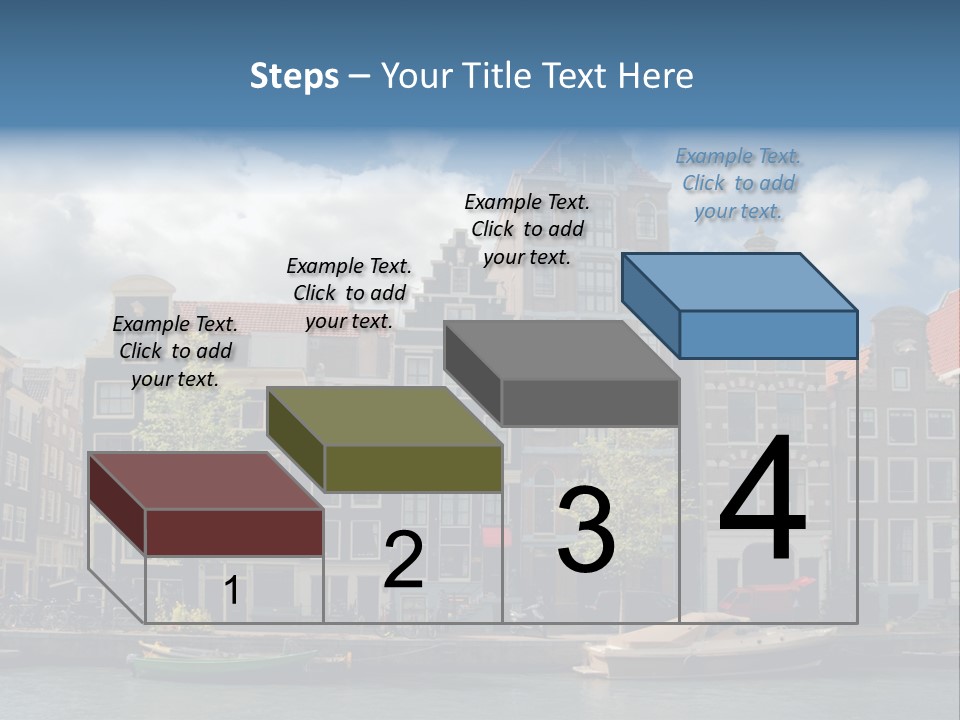 Steps – Your Title Text Here

Example Text. Click to add your text.

Example Text. Click to add your text.

Example Text. Click to add your text.

Example Text. Click to add your text.

1

2

3

4